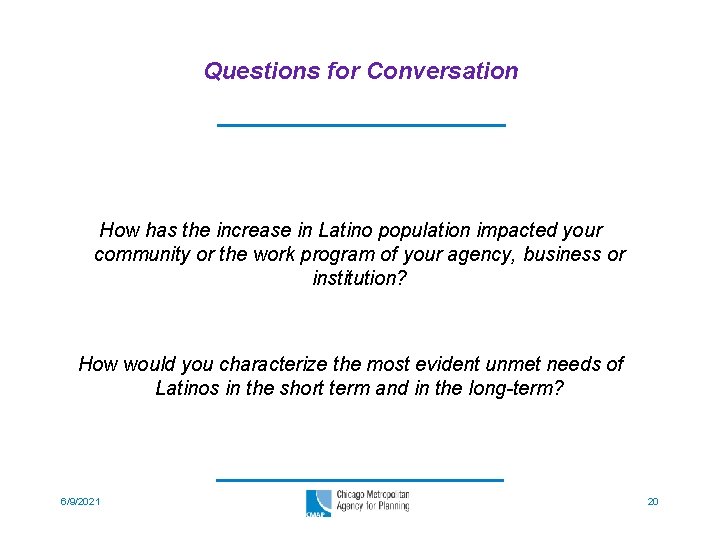 Questions for Conversation

How has the increase in Latino population impacted your community or the work program of your agency, business or institution?

How would you characterize the most evident unmet needs of Latinos in the short term and in the long-term?

6/9/2021

CMAP

Chicago Metropolitan Agency for Planning

20